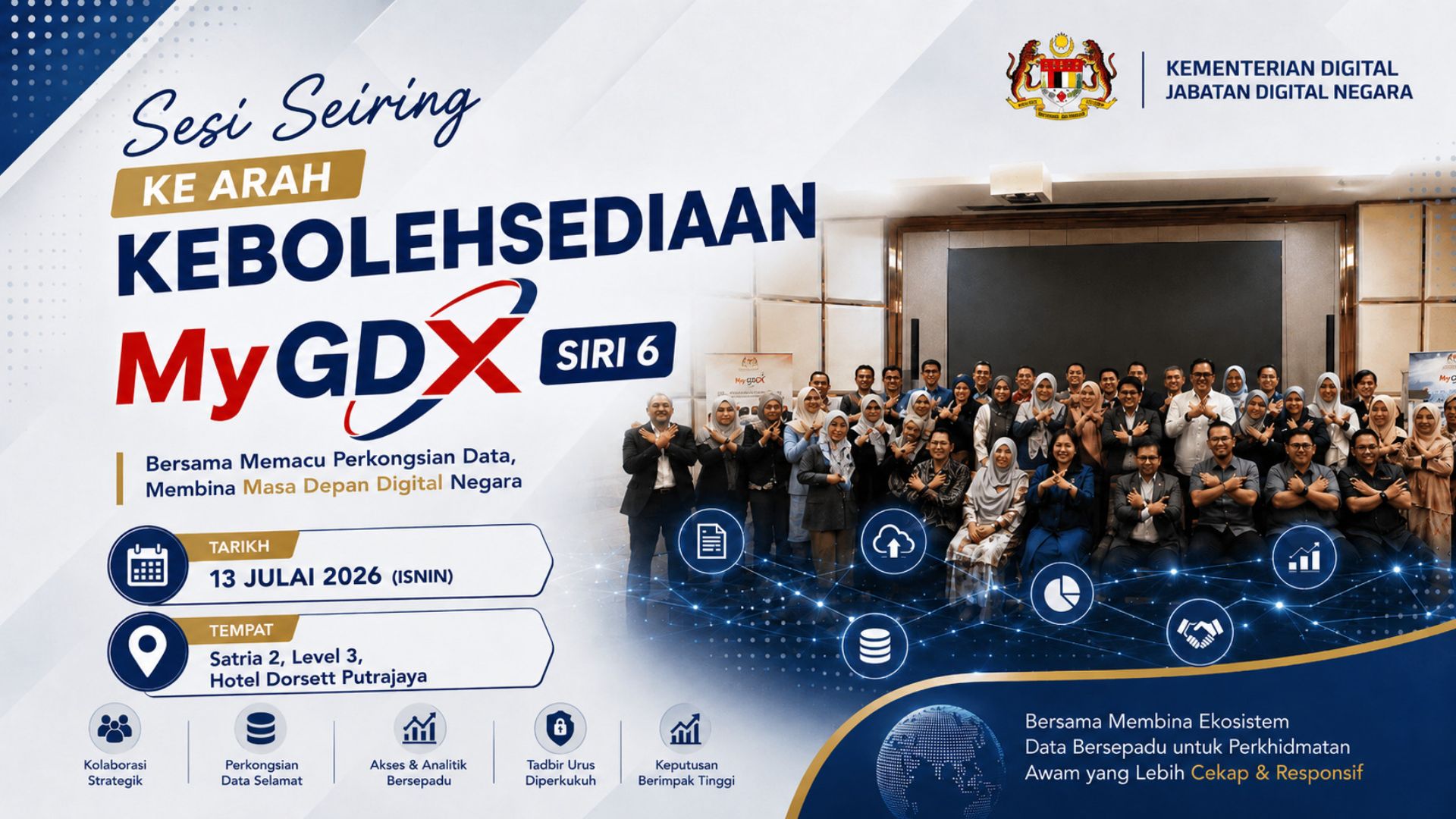 KEMENTERIAN DIGITAL
JABATAN DIGITAL NEGARA

Sesi Seiring

KE ARAH

KEBOLEHSEDIAAN

MyGDX

SIRI 6

Bersama Memacu Perkongsian Data, Membina Masa Depan Digital Negara

TARIKH
13 JULAI 2026 (ISNIN)

TEMPAT
Satria 2, Level 3,
Hotel Dorsett Putrajaya

Kolaborasi
Strategik

Perkongsian
Data Selamat

Akses & Analitik
Bersepadu

Tadbir Urus
Diperkukuh

Keputusan
Berimpak Tinggi

Bersama Membina Ekosistem Data Bersepadu untuk Perkhidmatan Awam yang Lebih Cekap & Responsif